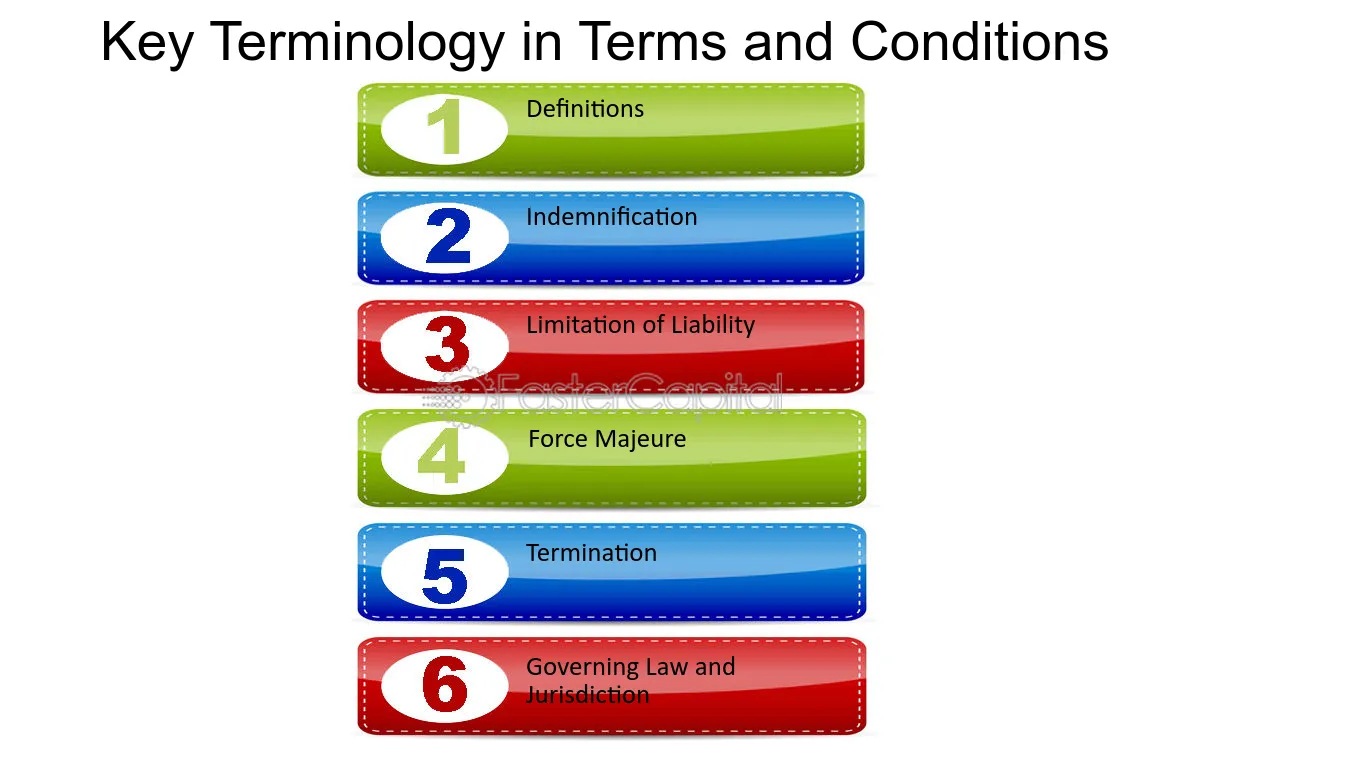 Key Terminology in Terms and Conditions

1 Definitions

2 Indemnification

3 Limitation of Liability

4 Force Majeure

5 Termination

6 Governing Law and Jurisdiction

FasterCapital